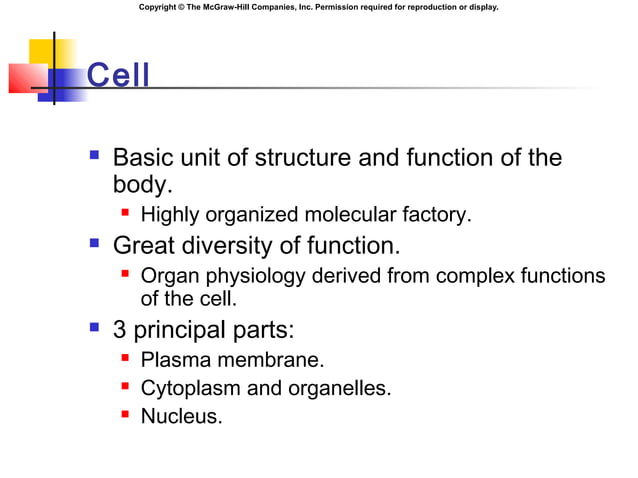 Copyright © The McGraw-Hill Companies, Inc. Permission required for reproduction or display.

Cell

- Basic unit of structure and function of the body.
  - Highly organized molecular factory.
- Great diversity of function.
  - Organ physiology derived from complex functions of the cell.
- 3 principal parts:
  - Plasma membrane.
  - Cytoplasm and organelles.
  - Nucleus.